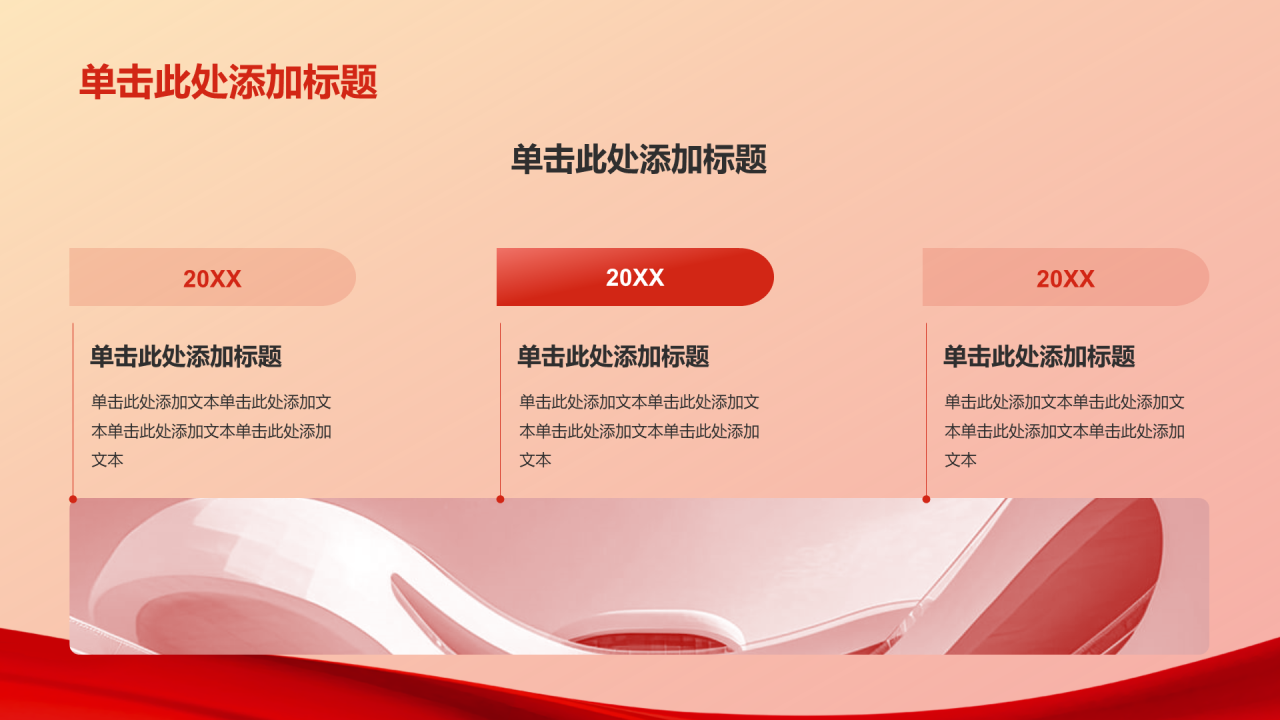 单击此处添加标题

单击此处添加标题

20XX

单击此处添加标题

单击此处添加文本单击此处添加文本单击此处添加文本单击此处添加文本

20XX

单击此处添加标题

单击此处添加文本单击此处添加文本单击此处添加文本单击此处添加文本

20XX

单击此处添加标题

单击此处添加文本单击此处添加文本单击此处添加文本单击此处添加文本